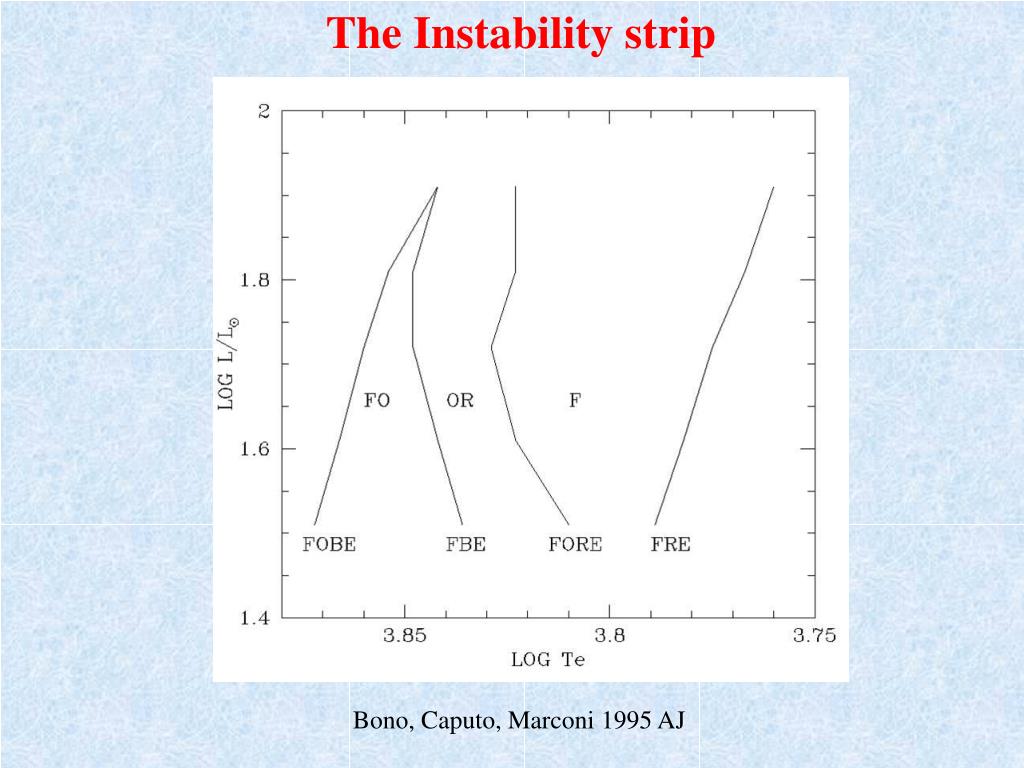 The Instability strip

2
1.8
1.6
1.4
LOG $L/L_{\odot}$

FO OR F

FOBE FBE FORE FRE

3.85 3.8 3.75
LOG Te

Bono, Caputo, Marconi 1995 AJ